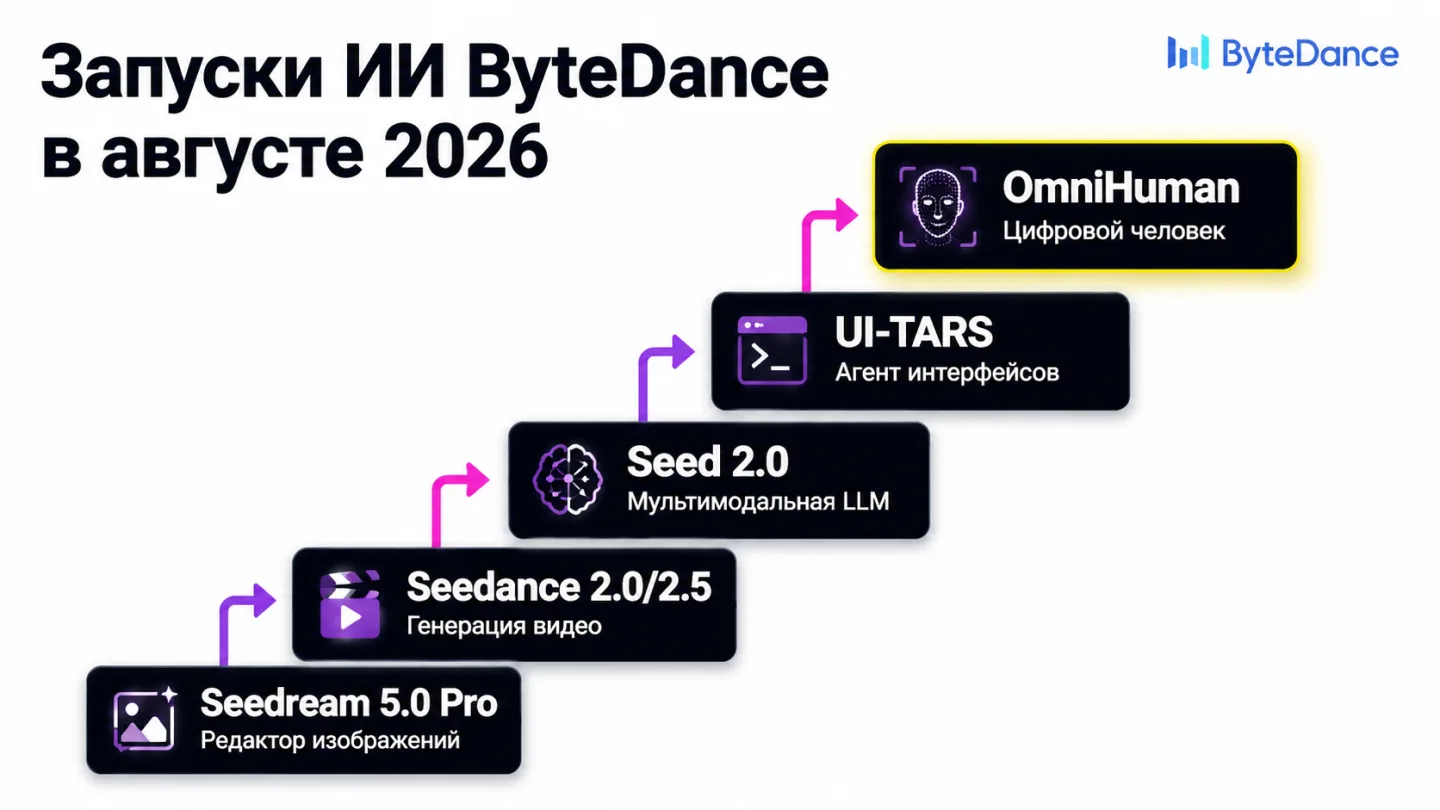 Запуски ИИ ByteDance в августе 2026

ByteDance

OmniHuman
Цифровой человек

UI-TARS
Агент интерфейсов

Seed 2.0
Мультимодальная LLM

Seedance 2.0/2.5
Генерация видео

Seedream 5.0 Pro
Редактор изображений